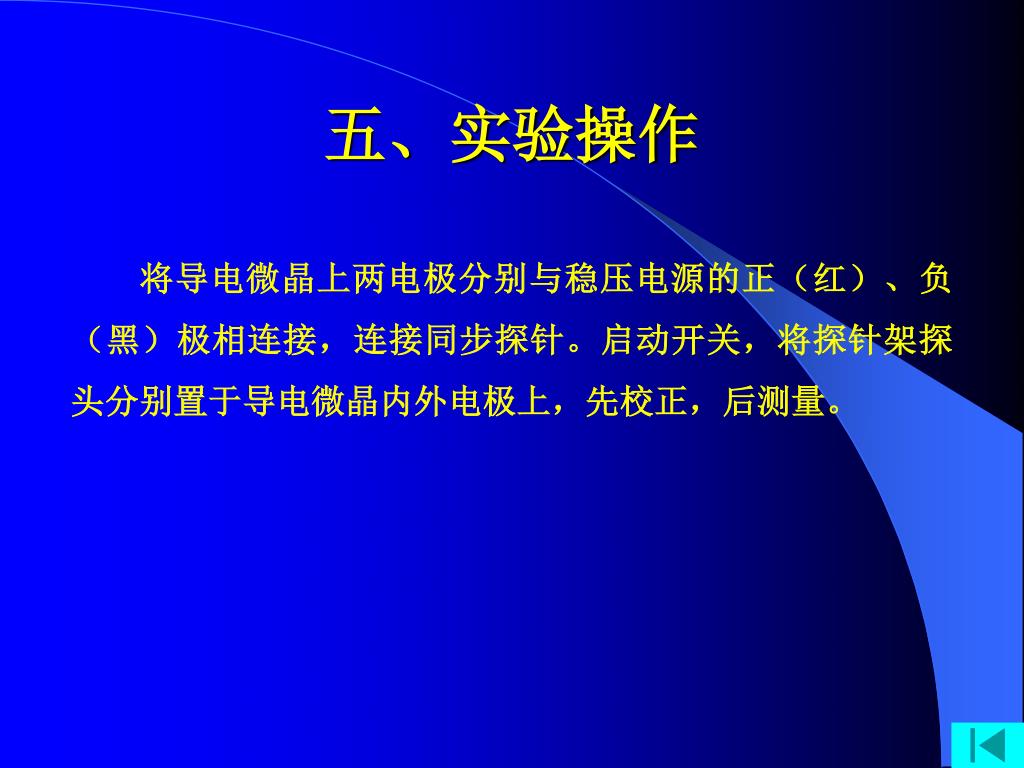 五、实验操作

将导电微晶上两电极分别与稳压电源的正（红）、负（黑）极相连接，连接同步探针。启动开关，将探针架探头分别置于导电微晶内外电极上，先校正，后测量。